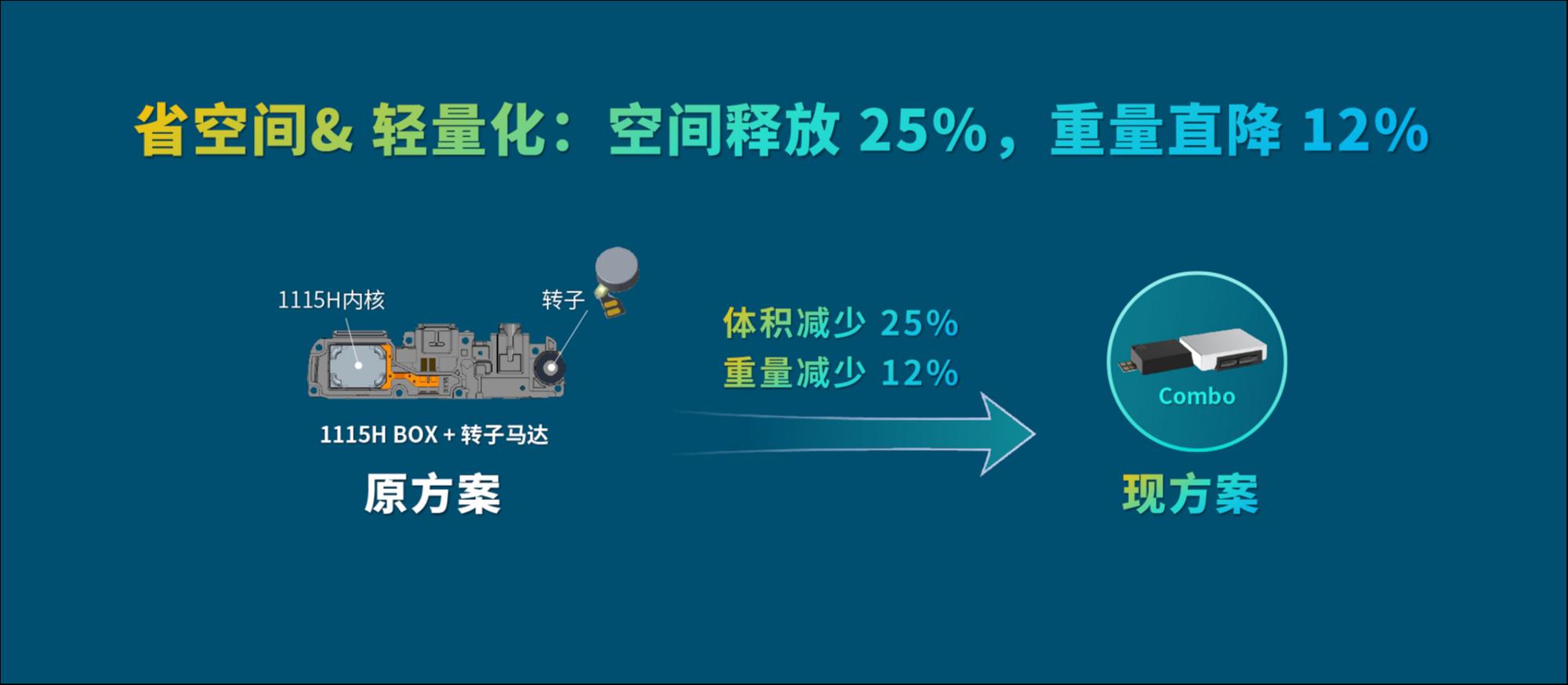 省空间& 轻量化：空间释放 25%，重量直降 12%

1115H内核

转子

1115H BOX + 转子马达

原方案

体积减少 25%
重量减少 12%

Combo

现方案